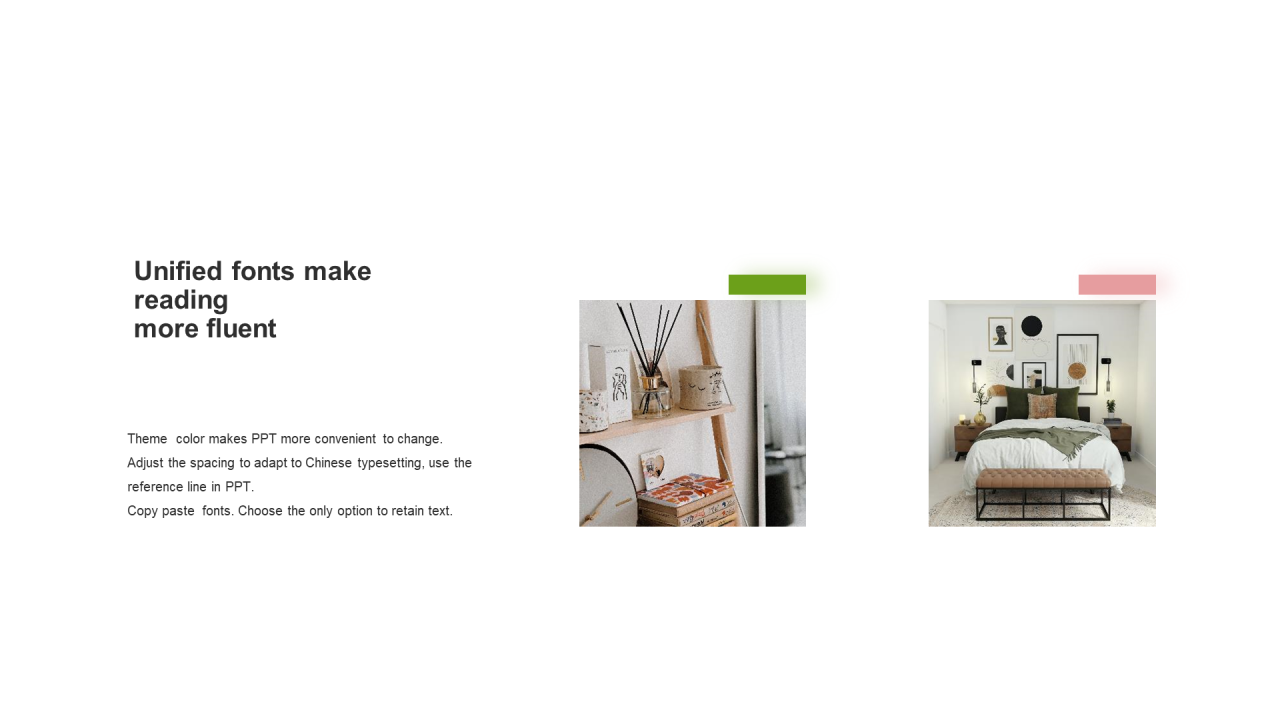 Unified fonts make reading
more fluent

Theme color makes PPT more convenient to change.
Adjust the spacing to adapt to Chinese typesetting, use the reference line in PPT.
Copy paste fonts. Choose the only option to retain text.